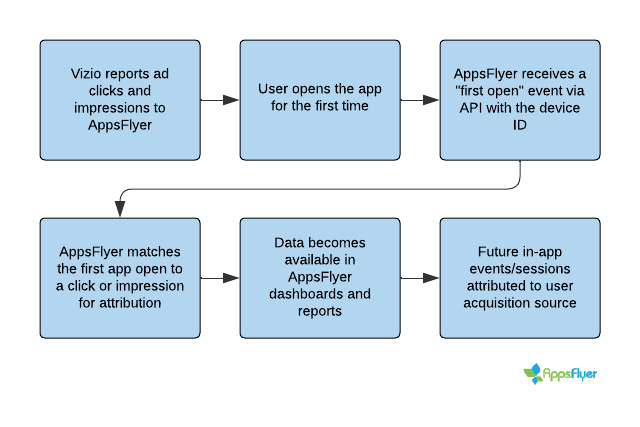 Vizio reports ad clicks and impressions to AppsFlyer

User opens the app for the first time

AppsFlyer receives a "first open" event via API with the device ID

AppsFlyer matches the first app open to a click or impression for attribution

Data becomes available in AppsFlyer dashboards and reports

Future in-app events/sessions attributed to user acquisition source

AppsFlyer